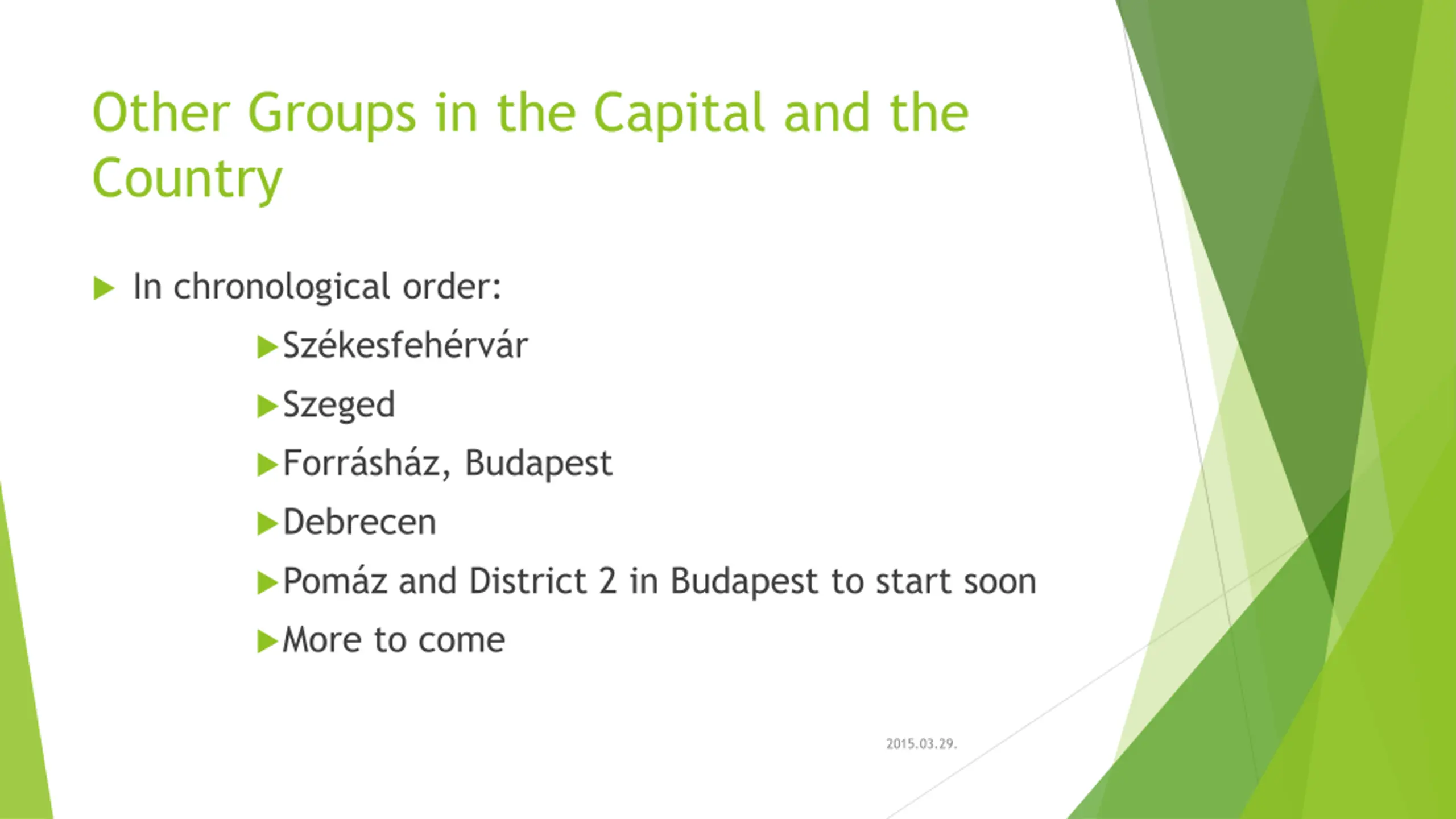 Other Groups in the Capital and the Country

In chronological order:

Székesfehérvár

Szeged

Forrásház, Budapest

Debrecen

Pomáz and District 2 in Budapest to start soon

More to come

2015.03.29.